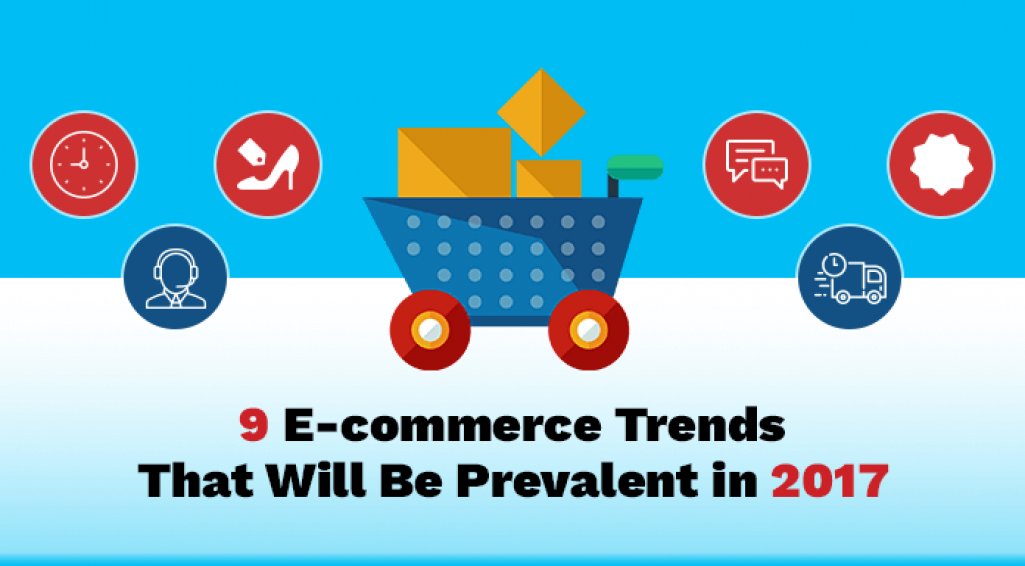 9 E-commerce Trends That Will Be Prevalent in 2017